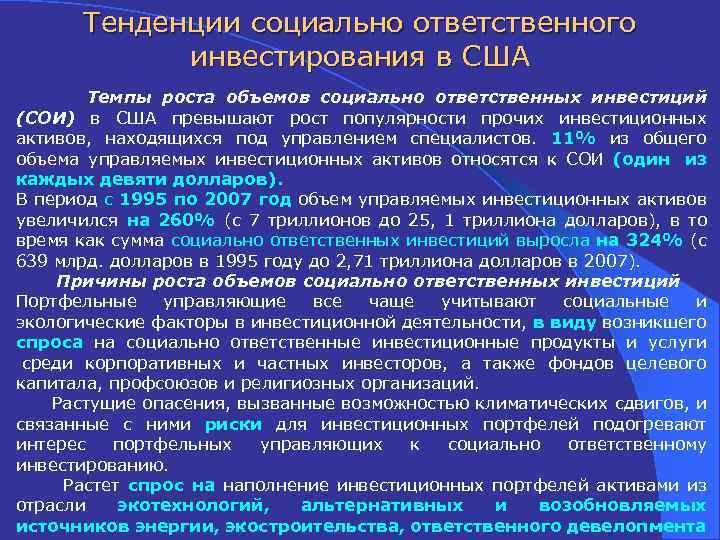 Тенденции социально ответственного инвестирования в США

Темпы роста объемов социально ответственных инвестиций (СОИ) в США превышают рост популярности прочих инвестиционных активов, находящихся под управлением специалистов. 11% из общего объема управляемых инвестиционных активов относятся к СОИ (один из каждых девяти долларов).
В период с 1995 по 2007 год объем управляемых инвестиционных активов увеличился на 260% (с 7 триллионов до 25, 1 триллиона долларов), в то время как сумма социально ответственных инвестиций выросла на 324% (с 639 млрд. долларов в 1995 году до 2,71 триллиона долларов в 2007).

Причины роста объемов социально ответственных инвестиций
Портфельные управляющие все чаще учитывают социальные и экологические факторы в инвестиционной деятельности, в виду возникшего спроса на социально ответственные инвестиционные продукты и услуги среди корпоративных и частных инвесторов, а также фондов целевого капитала, профсоюзов и религиозных организаций.

Растущие опасения, вызванные возможностью климатических сдвигов, и связанные с ними риски для инвестиционных портфелей подогревают интерес портфельных управляющих к социально ответственному инвестированию.

Растет спрос на наполнение инвестиционных портфелей активами из отрасли экотехнологий, альтернативных и возобновляемых источников энергии, экостроительства, ответственного девелопмента